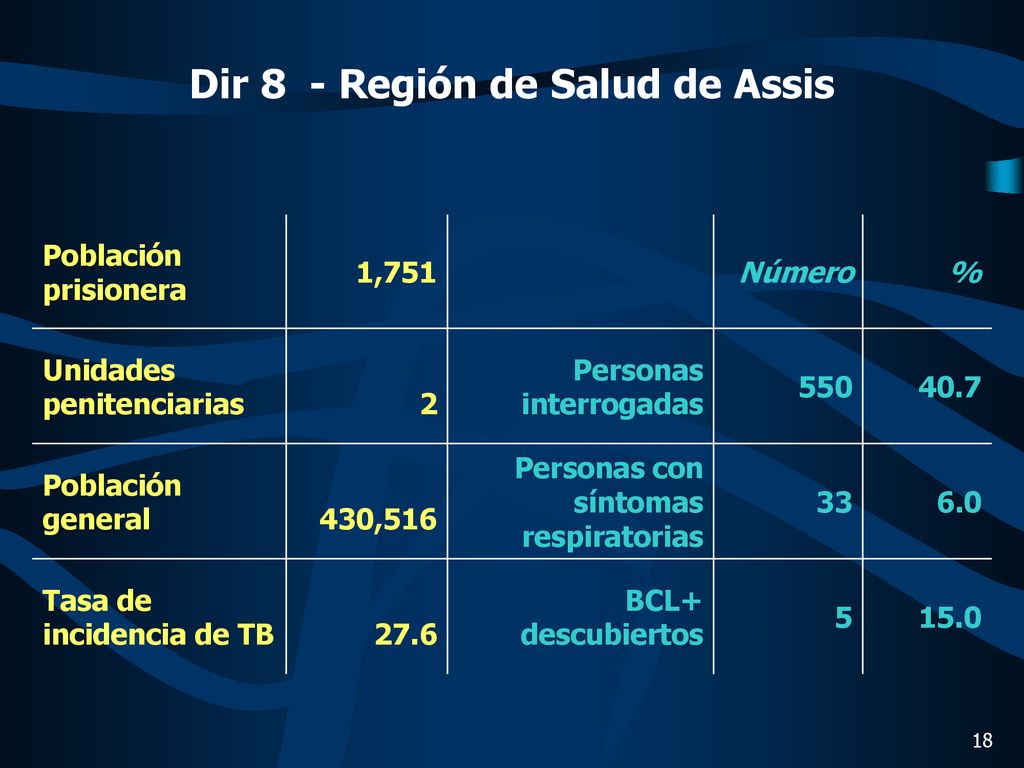 Dir 8 - Región de Salud de Assis

| Población prisionera | 1,751 | | Número | % |
|---|---|---|---|---|
| Unidades penitenciarias | 2 | Personas interrogadas | 550 | 40.7 |
| Población general | 430,516 | Personas con síntomas respiratorias | 33 | 6.0 |
| Tasa de incidencia de TB | 27.6 | BCL+ descubiertos | 5 | 15.0 |

18